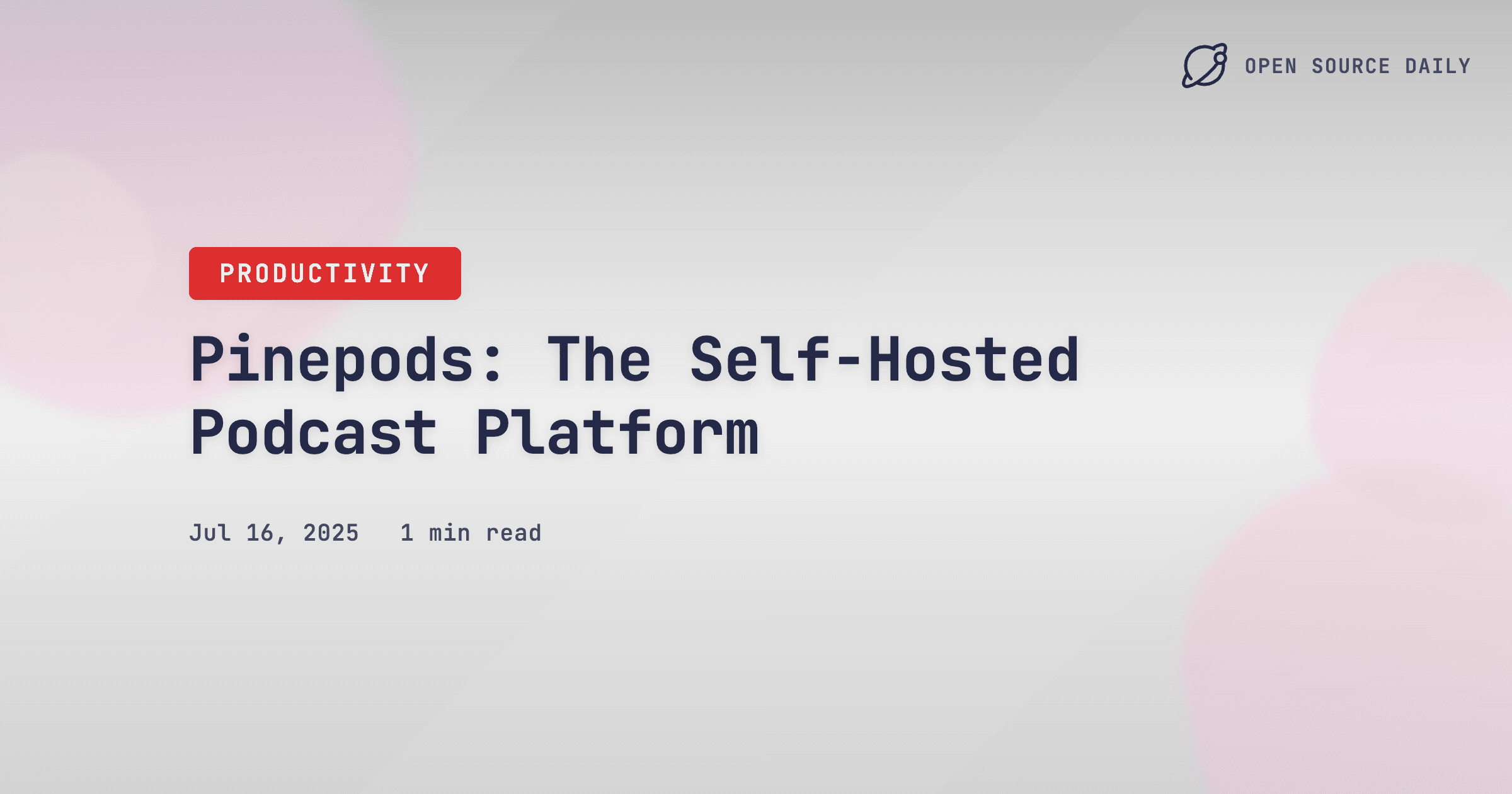 OPEN SOURCE DAILY

PRODUCTIVITY

Pinepods: The Self-Hosted Podcast Platform

Jul 16, 2025 1 min read